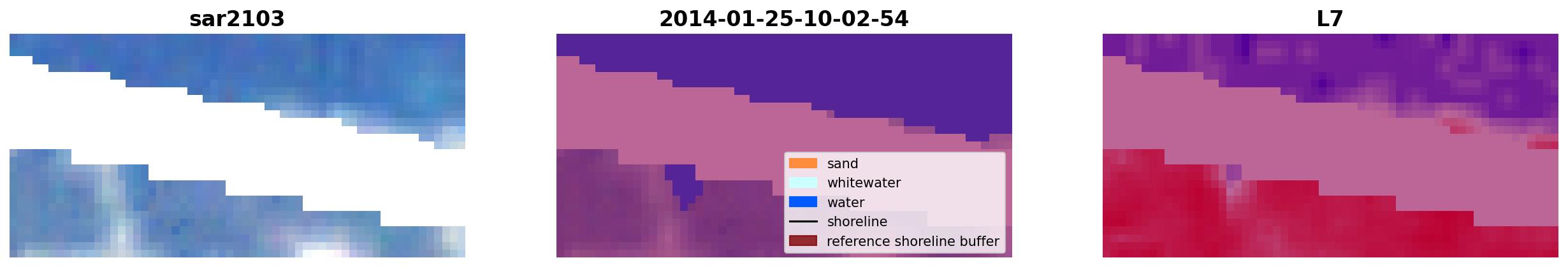 sar2103

2014-01-25-10-02-54

sand
whitewater
water
shoreline
reference shoreline buffer

L7